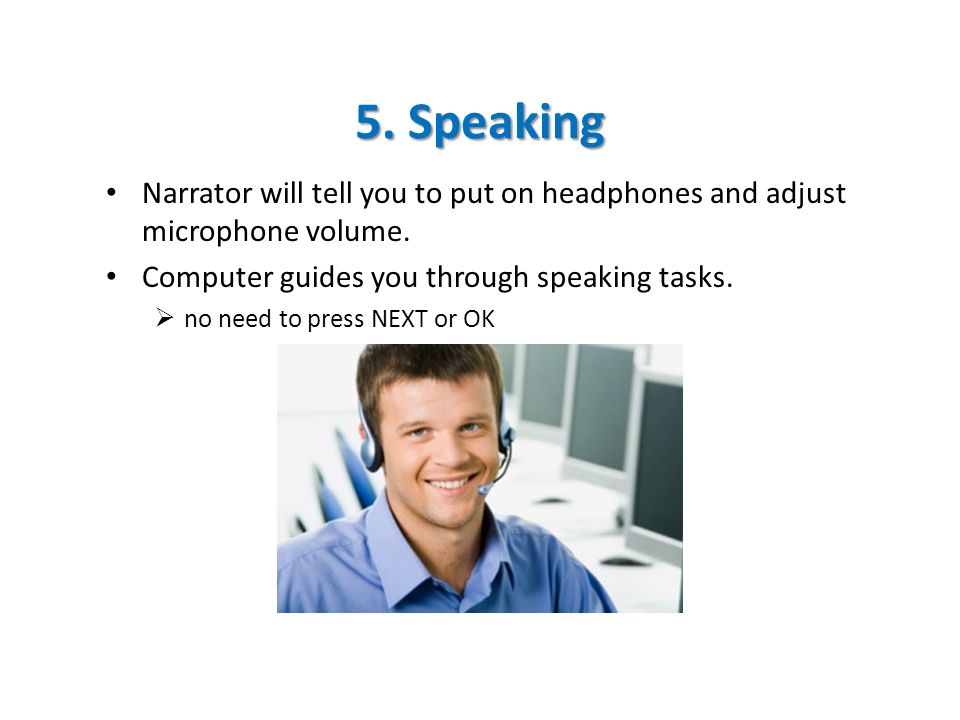 5. Speaking

• Narrator will tell you to put on headphones and adjust microphone volume.

• Computer guides you through speaking tasks.
  ➢ no need to press NEXT or OK